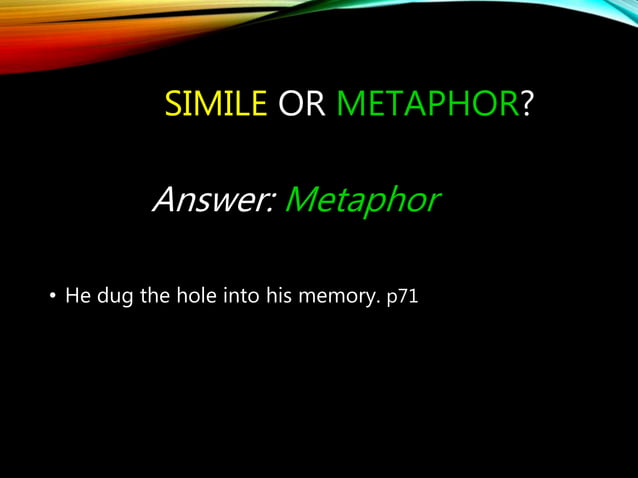 SIMILE OR METAPHOR?

Answer: Metaphor

• He dug the hole into his memory. p71